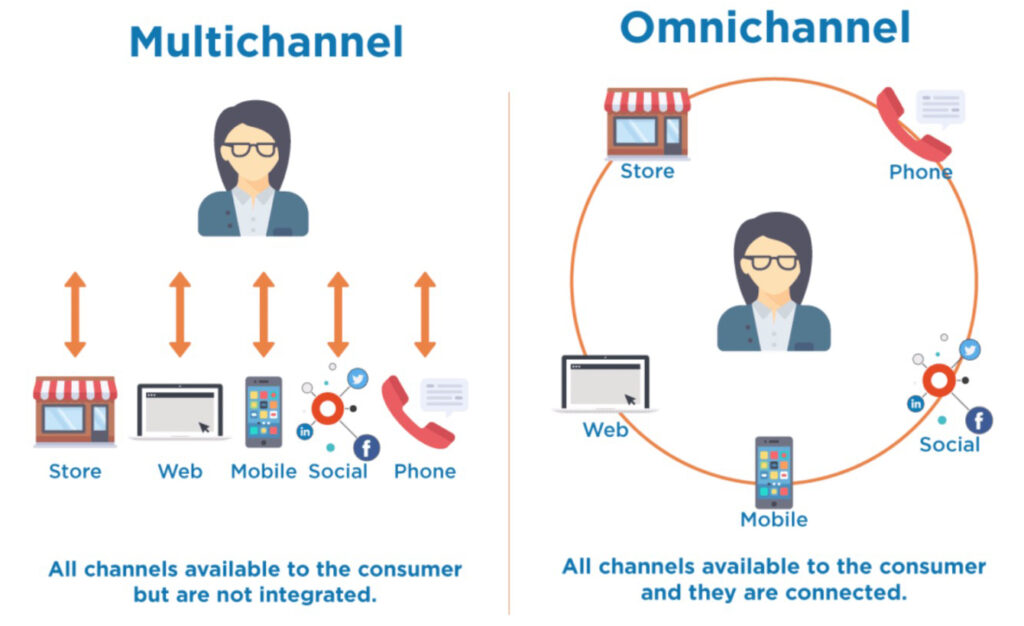 Multichannel

Store Web Mobile Social Phone

All channels available to the consumer but are not integrated.

Omnichannel

Store

Phone

Web

Social

Mobile

All channels available to the consumer and they are connected.